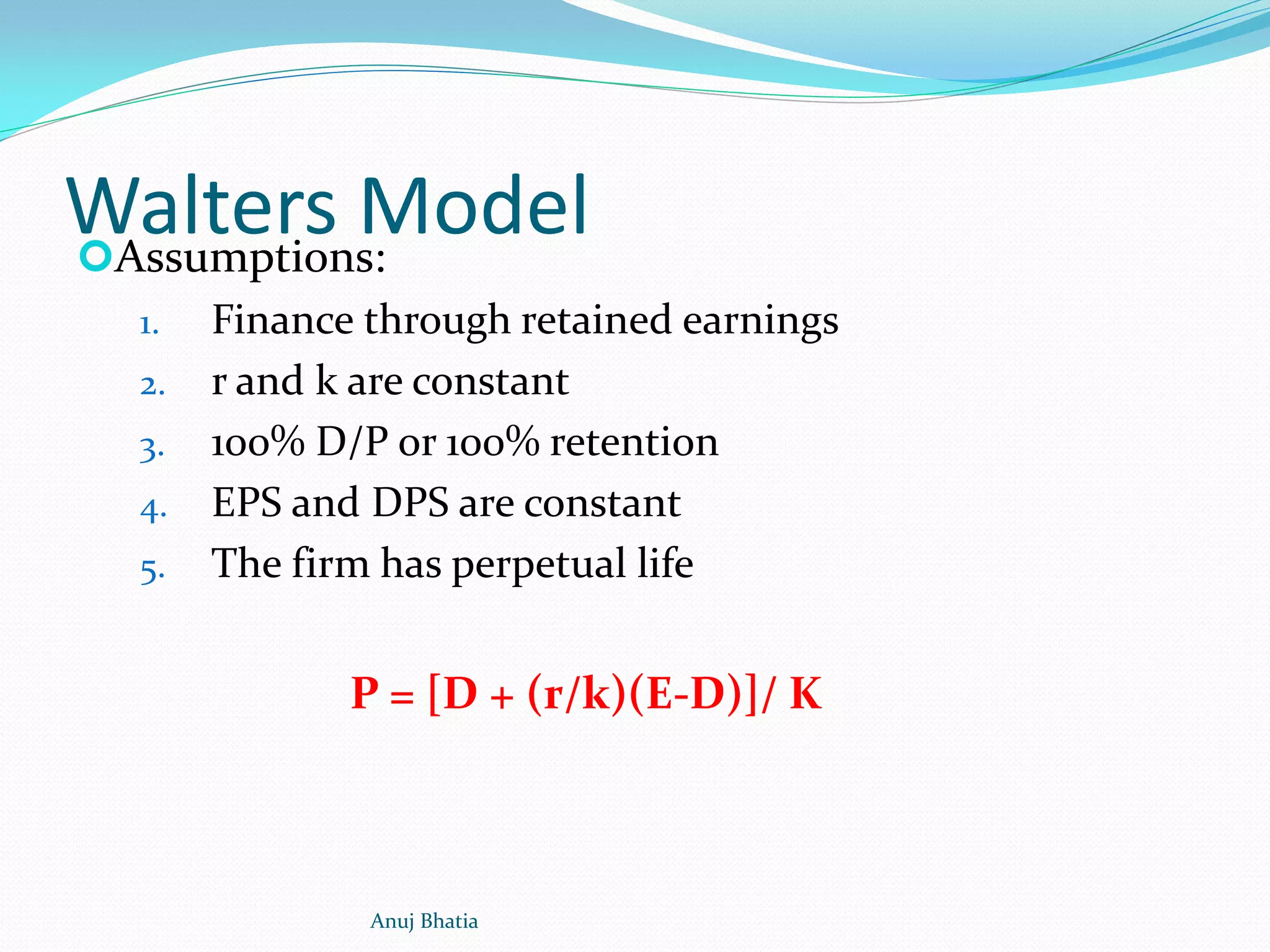 Walters Model

Assumptions:

1. Finance through retained earnings
2. r and k are constant
3. 100% D/P or 100% retention
4. EPS and DPS are constant
5. The firm has perpetual life

$P = [D + (r/k)(E-D)]/ K$

Anuj Bhatia